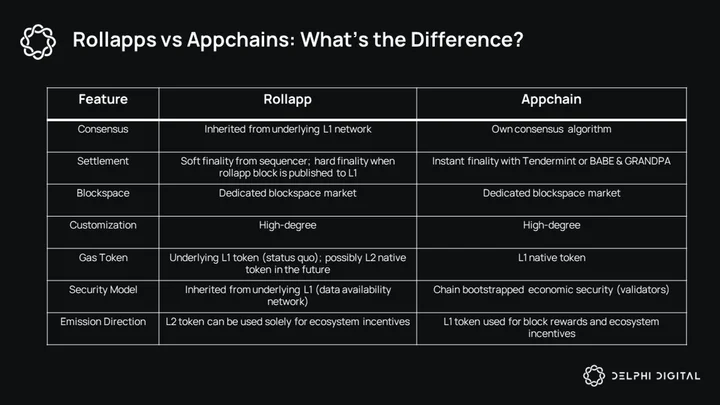 Rollapps vs Appchains: What's the Difference?

| Feature | Rollapp | Appchain |
|---|---|---|
| Consensus | Inherited from underlying L1 network | Own consensus algorithm |
| Settlement | Soft finality from sequencer; hard finality when rollapp block is published to L1 | Instant finality with Tendermint or BABE & GRANDPA |
| Blockspace | Dedicated blockspace market | Dedicated blockspace market |
| Customization | High-degree | High-degree |
| Gas Token | Underlying L1 token (status quo); possibly L2 native token in the future | L1 native token |
| Security Model | Inherited from underlying L1 (data availability network) | Chain bootstrapped economic security (validators) |
| Emission Direction | L2 token can be used solely for ecosystem incentives | L1 token used for block rewards and ecosystem incentives |

DELPHI DIGITAL